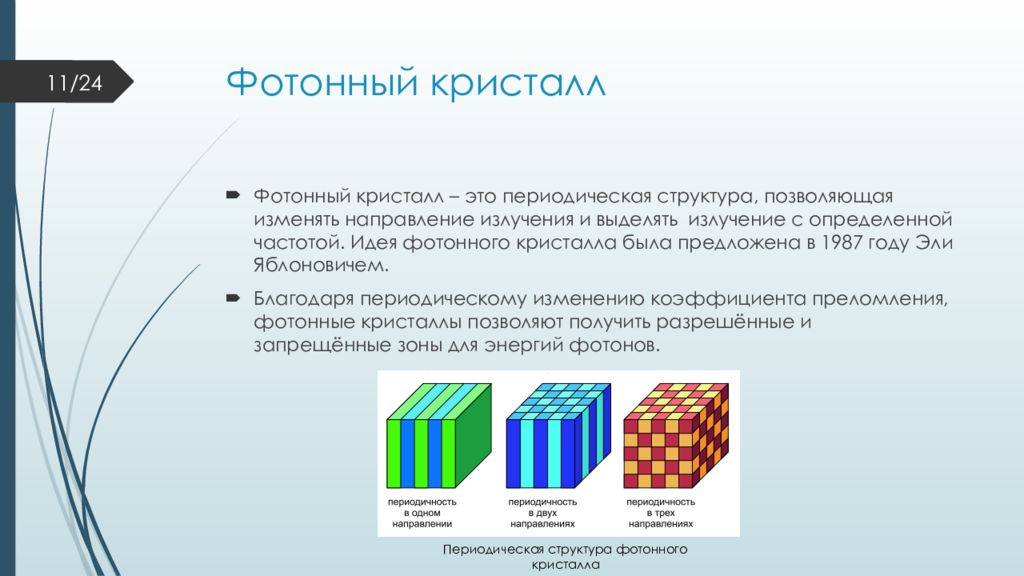 11/24

Фотонный кристалл

Фотонный кристалл – это периодическая структура, позволяющая изменять направление излучения и выделять излучение с определенной частотой. Идея фотонного кристалла была предложена в 1987 году Эли Яблоновичем.

Благодаря периодическому изменению коэффициента преломления, фотонные кристаллы позволяют получить разрешённые и запрещённые зоны для энергий фотонов.

периодичность в одном направлении

периодичность в двух направлениях

периодичность в трех направлениях

Периодическая структура фотонного кристалла